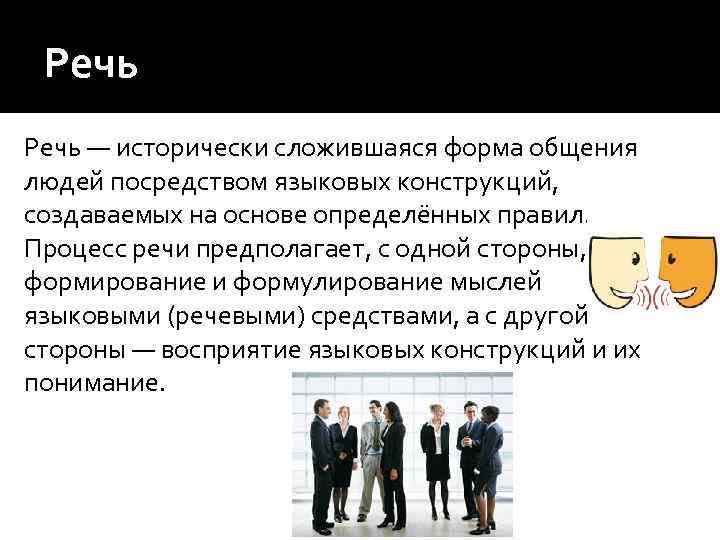 Речь

Речь — исторически сложившаяся форма общения людей посредством языковых конструкций, создаваемых на основе определённых правил. Процесс речи предполагает, с одной стороны, формирование и формулирование мыслей языковыми (речевыми) средствами, а с другой стороны — восприятие языковых конструкций и их понимание.